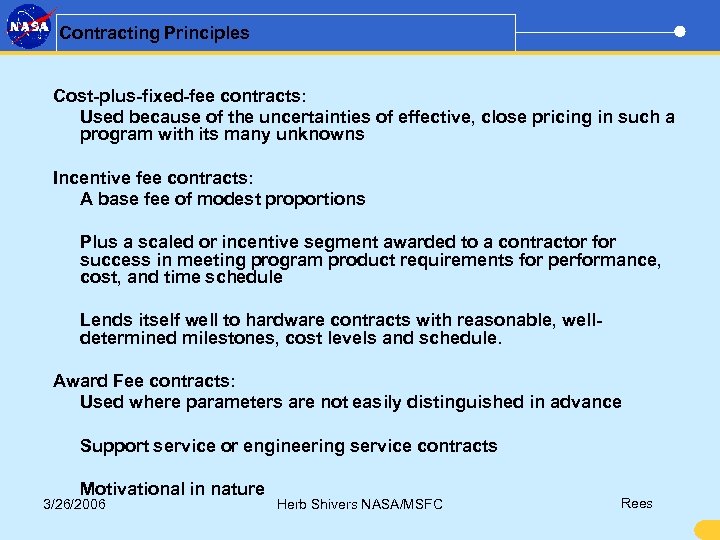 NASA

Contracting Principles

Cost-plus-fixed-fee contracts:

Used because of the uncertainties of effective, close pricing in such a program with its many unknowns

Incentive fee contracts:

A base fee of modest proportions

Plus a scaled or incentive segment awarded to a contractor for success in meeting program product requirements for performance, cost, and time schedule

Lends itself well to hardware contracts with reasonable, well-determined milestones, cost levels and schedule.

Award Fee contracts:

Used where parameters are not easily distinguished in advance

Support service or engineering service contracts

Motivational in nature

3/26/2006

Herb Shivers NASA/MSFC

Rees